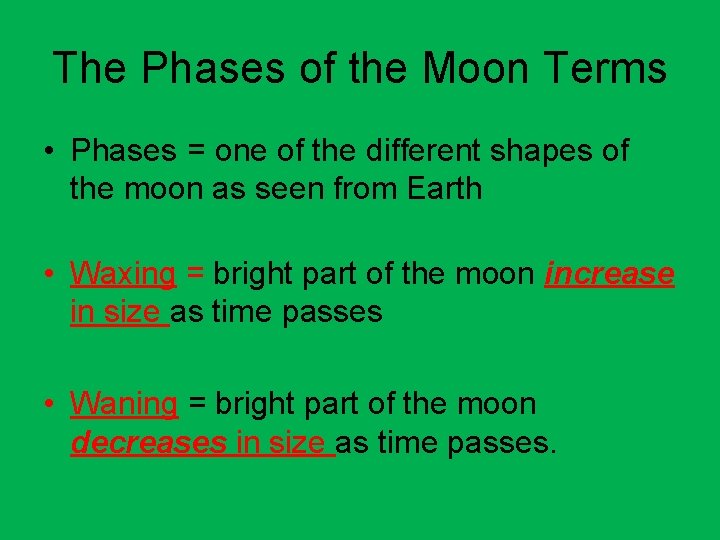 The Phases of the Moon Terms

• Phases = one of the different shapes of the moon as seen from Earth

• Waxing = bright part of the moon increase in size as time passes

• Waning = bright part of the moon decreases in size as time passes.